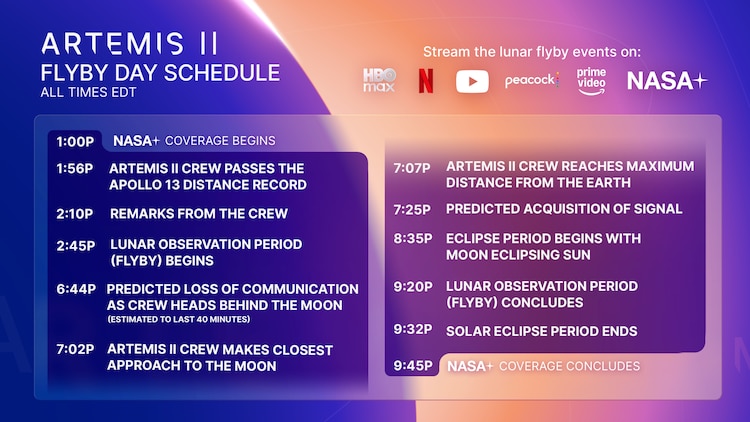 ARTEMIS II
FLYBY DAY SCHEDULE
ALL TIMES EDT

Stream the lunar flyby events on:
HBO max N peacock prime video NASA+

1:00P NASA+ COVERAGE BEGINS

1:56P ARTEMIS II CREW PASSES THE APOLLO 13 DISTANCE RECORD

2:10P REMARKS FROM THE CREW

2:45P LUNAR OBSERVATION PERIOD (FLYBY) BEGINS

6:44P PREDICTED LOSS OF COMMUNICATION AS CREW HEADS BEHIND THE MOON (ESTIMATED TO LAST 40 MINUTES)

7:02P ARTEMIS II CREW MAKES CLOSEST APPROACH TO THE MOON

7:07P ARTEMIS II CREW REACHES MAXIMUM DISTANCE FROM THE EARTH

7:25P PREDICTED ACQUISITION OF SIGNAL

8:35P ECLIPSE PERIOD BEGINS WITH MOON ECLIPSING SUN

9:20P LUNAR OBSERVATION PERIOD (FLYBY) CONCLUDES

9:32P SOLAR ECLIPSE PERIOD ENDS

9:45P NASA+ COVERAGE CONCLUDES